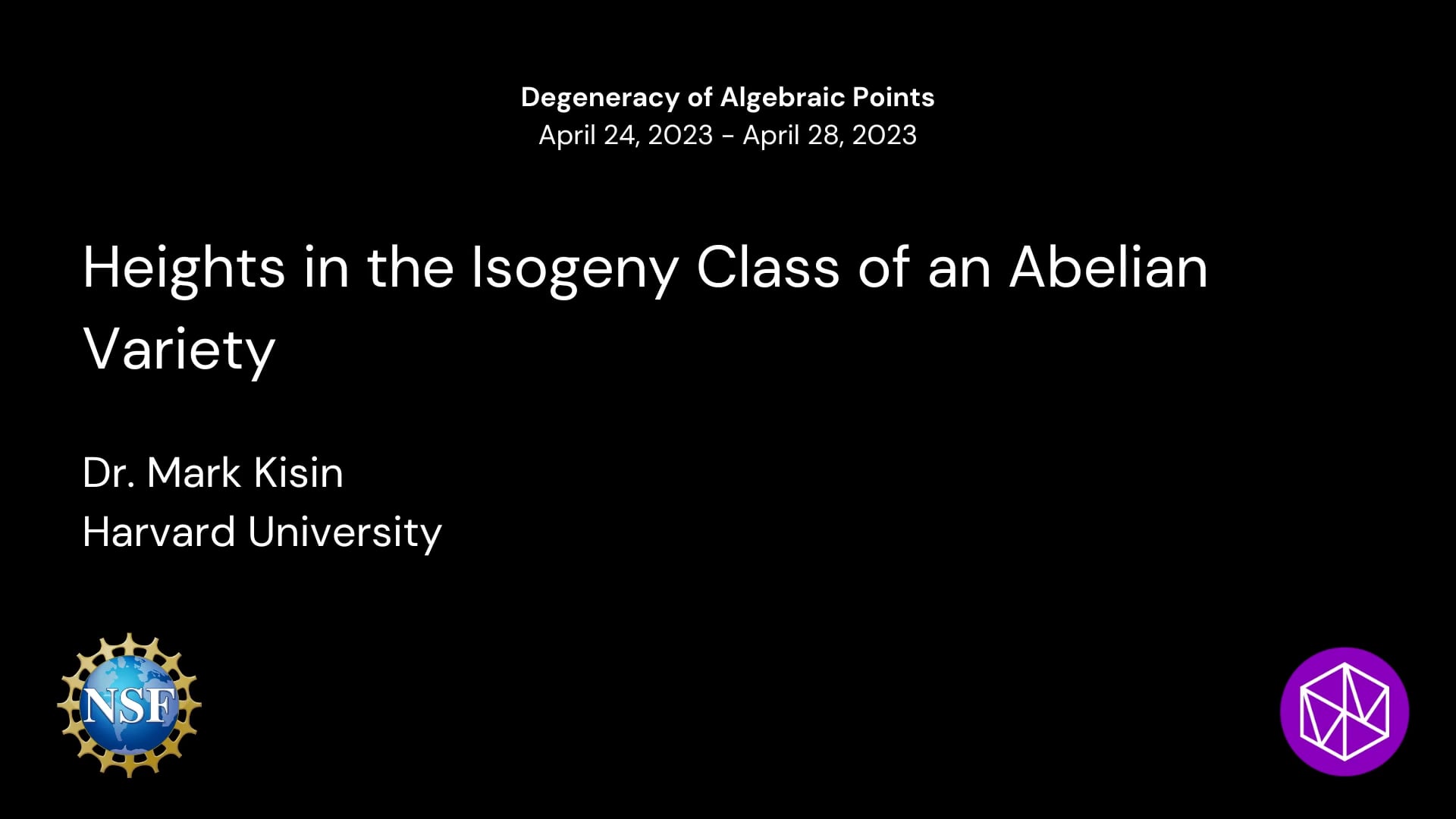 Degeneracy of Algebraic Points
April 24, 2023 - April 28, 2023

Heights in the Isogeny Class of an Abelian Variety

Dr. Mark Kisin
Harvard University

NSF